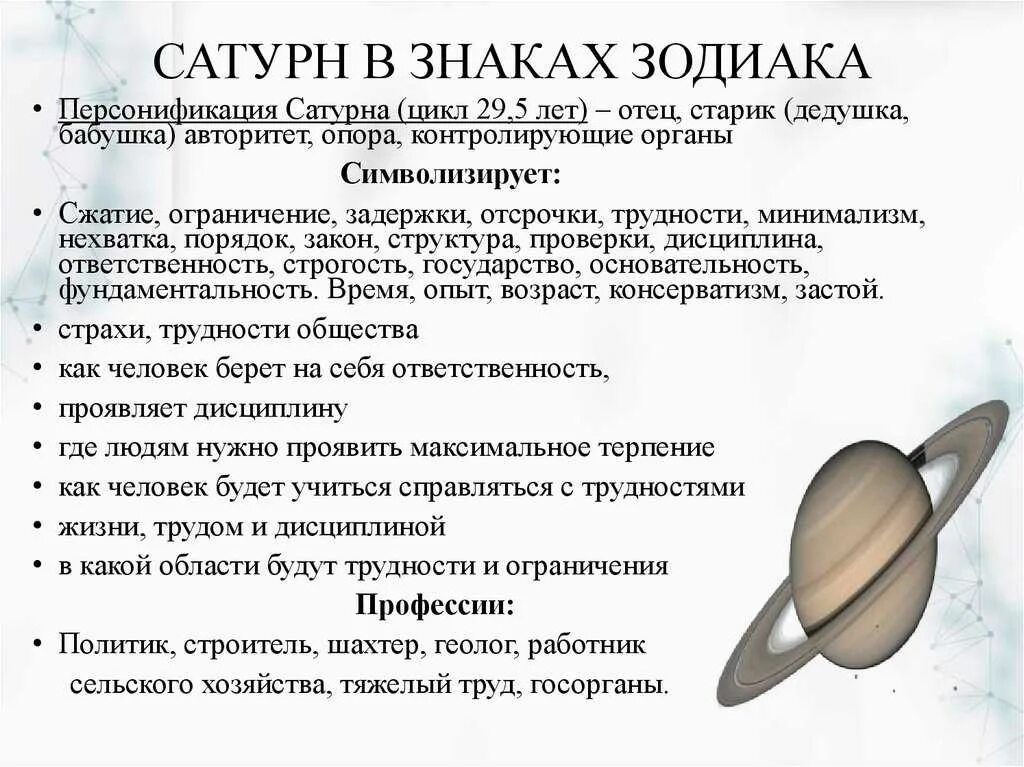 САТУРН В ЗНАКАХ ЗОДИАКА

• Персонификация Сатурна (цикл 29,5 лет) – отец, старик (дедушка, бабушка) авторитет, опора, контролирующие органы

Символизирует:

• Сжатие, ограничение, задержки, отсрочки, трудности, минимализм, нехватка, порядок, закон, структура, проверки, дисциплина, ответственность, строгость, государство, основательность, фундаментальность. Время, опыт, возраст, консерватизм, застой.
• страхи, трудности общества
• как человек берет на себя ответственность,
• проявляет дисциплину
• где людям нужно проявить максимальное терпение
• как человек будет учиться справляться с трудностями
• жизни, трудом и дисциплиной
• в какой области будут трудности и ограничения

Профессии:

• Политик, строитель, шахтер, геолог, работник сельского хозяйства, тяжелый труд, госорганы.